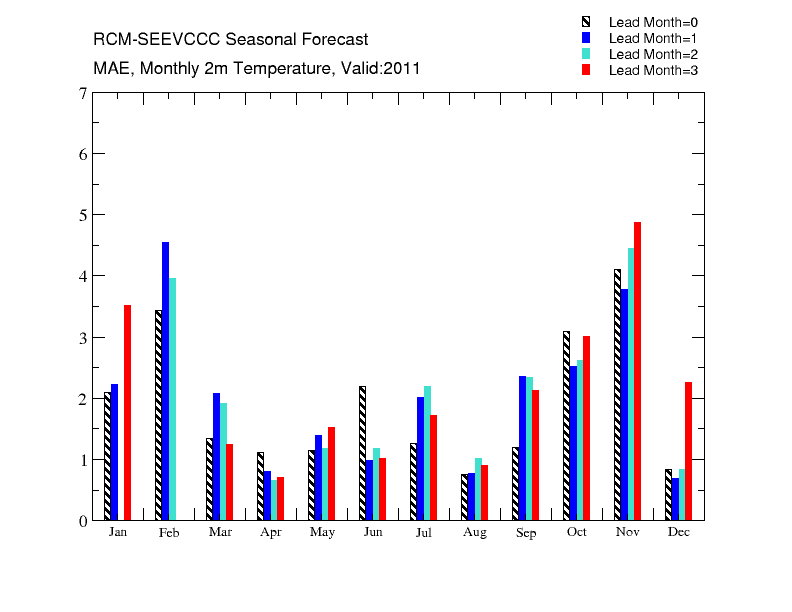 RCM-SEEVCCC Seasonal Forecast

MAE, Monthly 2m Temperature, Valid:2011

Lead Month=0
Lead Month=1
Lead Month=2
Lead Month=3

7
6
5
4
3
2
1
0

Jan Feb Mar Apr May Jun Jul Aug Sep Oct Nov Dec